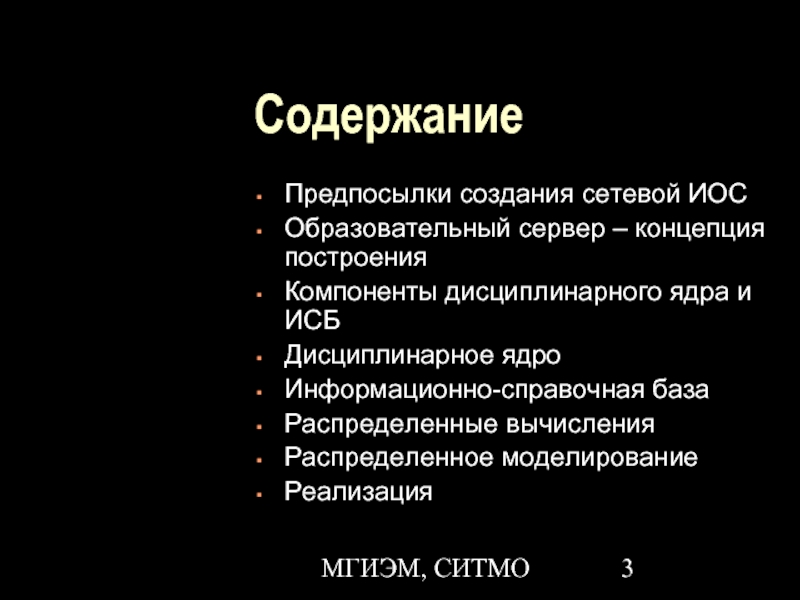 Содержание

- Предпосылки создания сетевой ИОС
- Образовательный сервер – концепция построения
- Компоненты дисциплинарного ядра и ИСБ
- Дисциплинарное ядро
- Информационно-справочная база
- Распределенные вычисления
- Распределенное моделирование
- Реализация

МГИЭМ, СИТМО 3